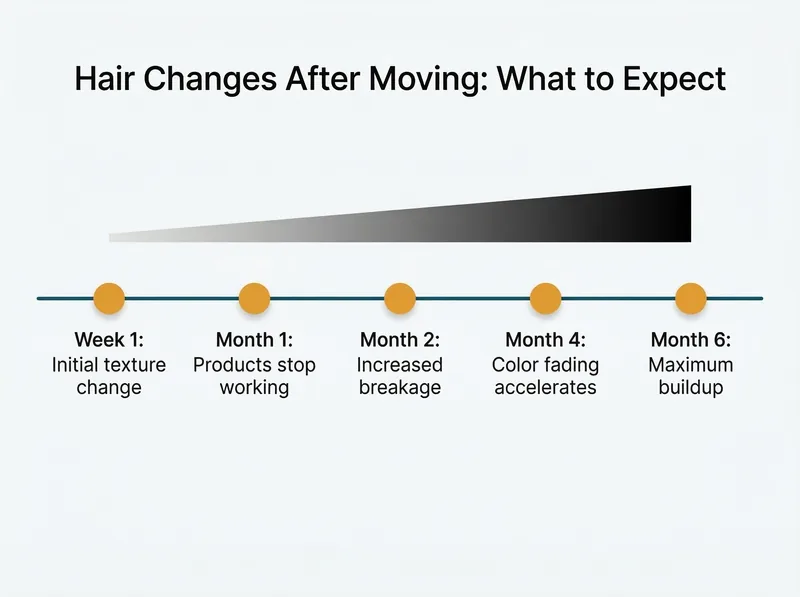 Hair Changes After Moving: What to Expect

Week 1:
Initial texture change

Month 1:
Products stop working

Month 2:
Increased breakage

Month 4:
Color fading accelerates

Month 6:
Maximum buildup